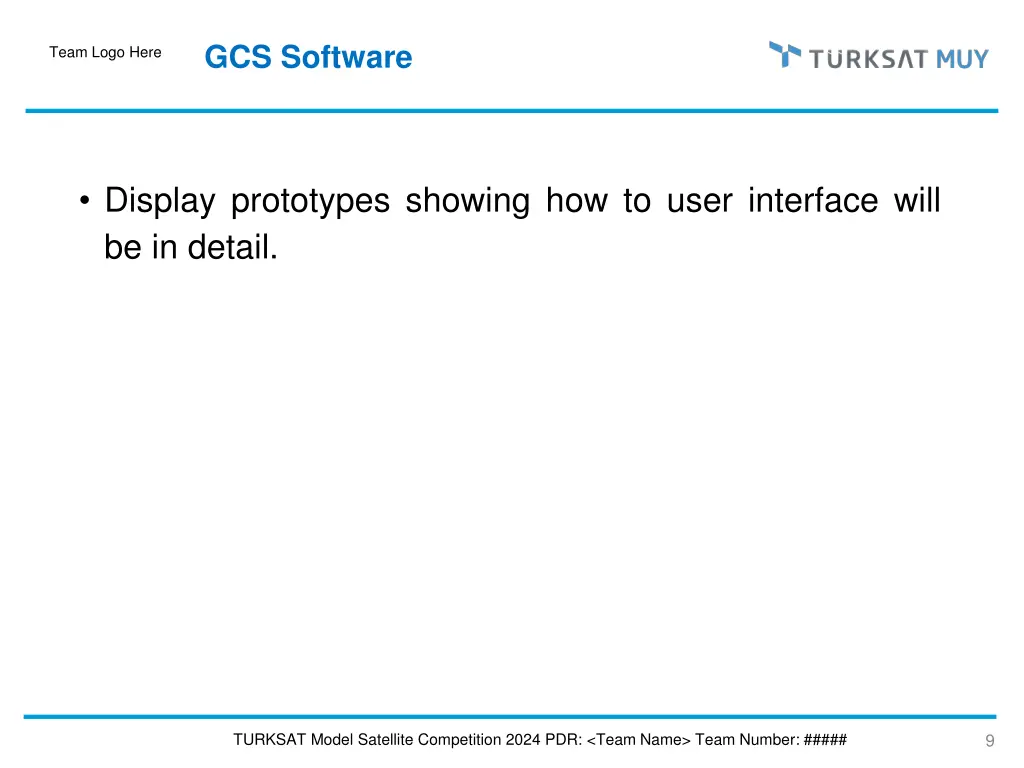 Team Logo Here

GCS Software

TÜRKSAT MUY

• Display prototypes showing how to user interface will be in detail.

TURKSAT Model Satellite Competition 2024 PDR: <Team Name> Team Number: #####

9